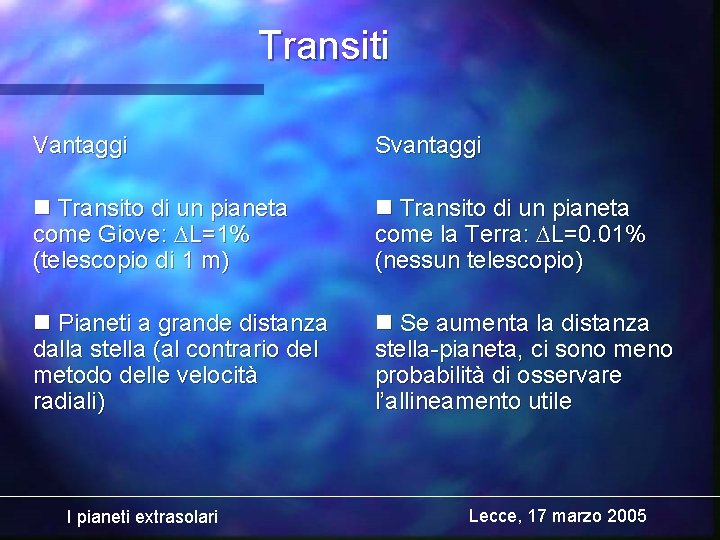 Transiti

Vantaggi

■ Transito di un pianeta come Giove: $\Delta L=1\%$ (telescopio di 1 m)

■ Pianeti a grande distanza dalla stella (al contrario del metodo delle velocità radiali)

Svantaggi

■ Transito di un pianeta come la Terra: $\Delta L=0.01\%$ (nessun telescopio)

■ Se aumenta la distanza stella-pianeta, ci sono meno probabilità di osservare l'allineamento utile

I pianeti extrasolari

Lecce, 17 marzo 2005